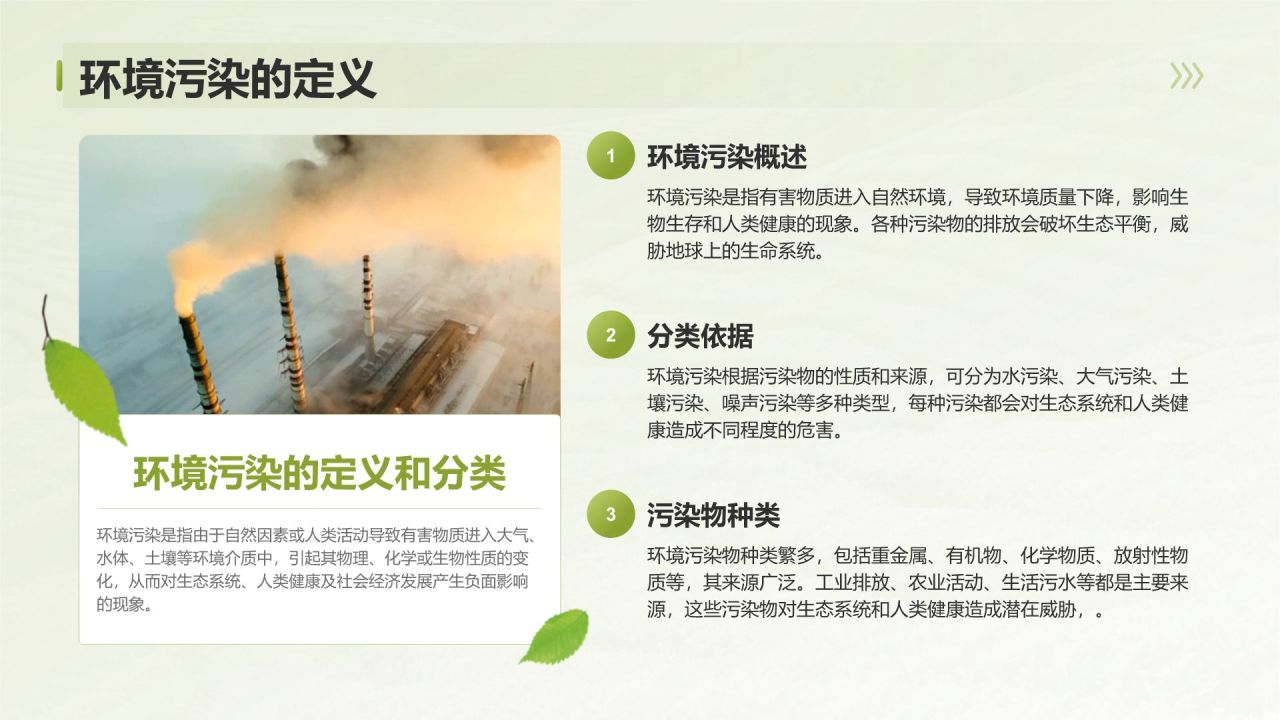 环境污染的定义

环境污染的定义和分类

环境污染是指由于自然因素或人类活动导致有害物质进入大气、水体、土壤等环境介质中，引起其物理、化学或生物性质的变化，从而对生态系统、人类健康及社会经济发展产生负面影响的现象。

1 环境污染概述

环境污染是指有害物质进入自然环境，导致环境质量下降，影响生物生存和人类健康的现象。各种污染物的排放会破坏生态平衡，威胁地球上的生命系统。

2 分类依据

环境污染根据污染物的性质和来源，可分为水污染、大气污染、土壤污染、噪声污染等多种类型，每种污染都会对生态系统和人类健康造成不同程度的危害。

3 污染物种类

环境污染物种类繁多，包括重金属、有机物、化学物质、放射性物质等，其来源广泛。工业排放、农业活动、生活污水等都是主要来源，这些污染物对生态系统和人类健康造成潜在威胁，。